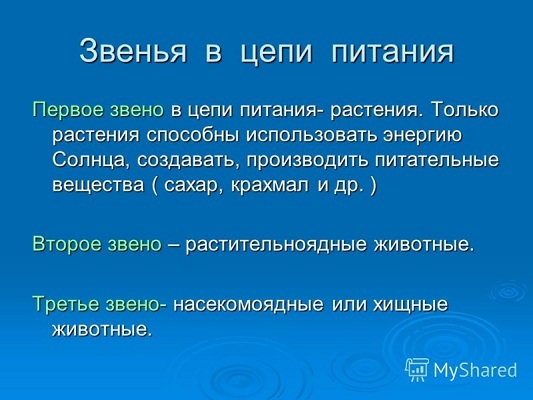 Звенья в цепи питания

Первое звено в цепи питания- растения. Только растения способны использовать энергию Солнца, создавать, производить питательные вещества ( сахар, крахмал и др. )

Второе звено – растительноядные животные.

Третье звено- насекомоядные или хищные животные.

MyShared